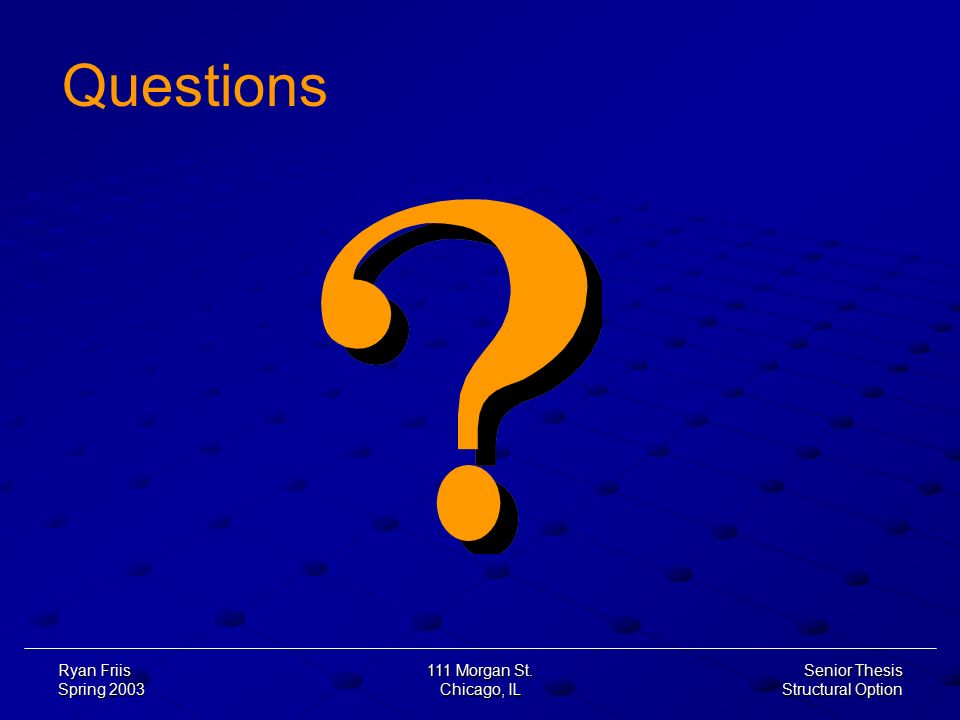 Questions

?

Ryan Friis
Spring 2003

111 Morgan St.
Chicago, IL

Senior Thesis
Structural Option